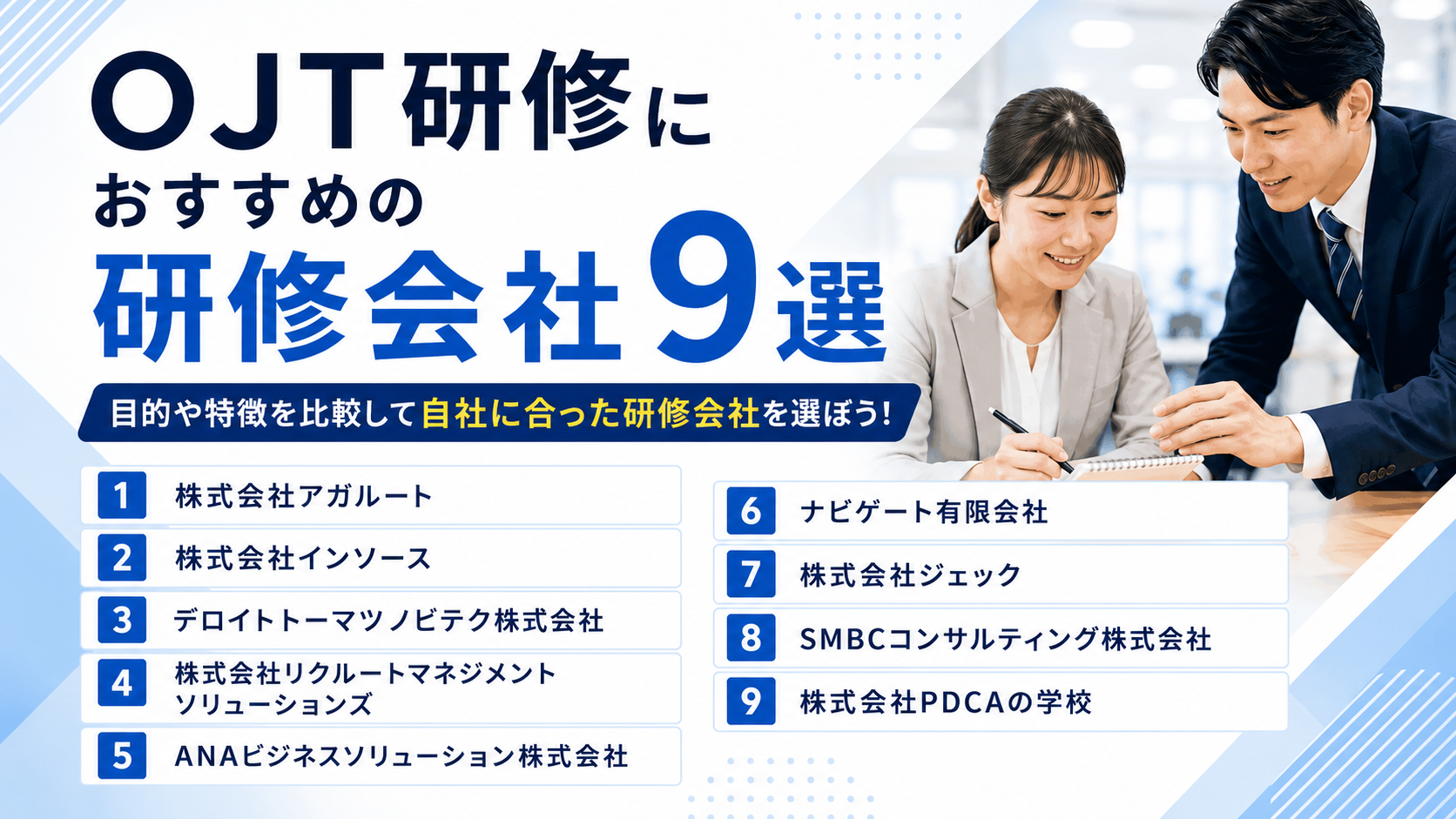 OJT研修に
おすすめの
研修会社9選

目的や特徴を比較して自社に合った研修会社を選ぼう!

1 株式会社アガルート
2 株式会社インソース
3 デロイトトーマツノビテク株式会社
4 株式会社リクルートマネジメントソリューションズ
5 ANAビジネスソリューション株式会社
6 ナビゲート有限会社
7 株式会社ジェック
8 SMBCコンサルティング株式会社
9 株式会社PDCAの学校